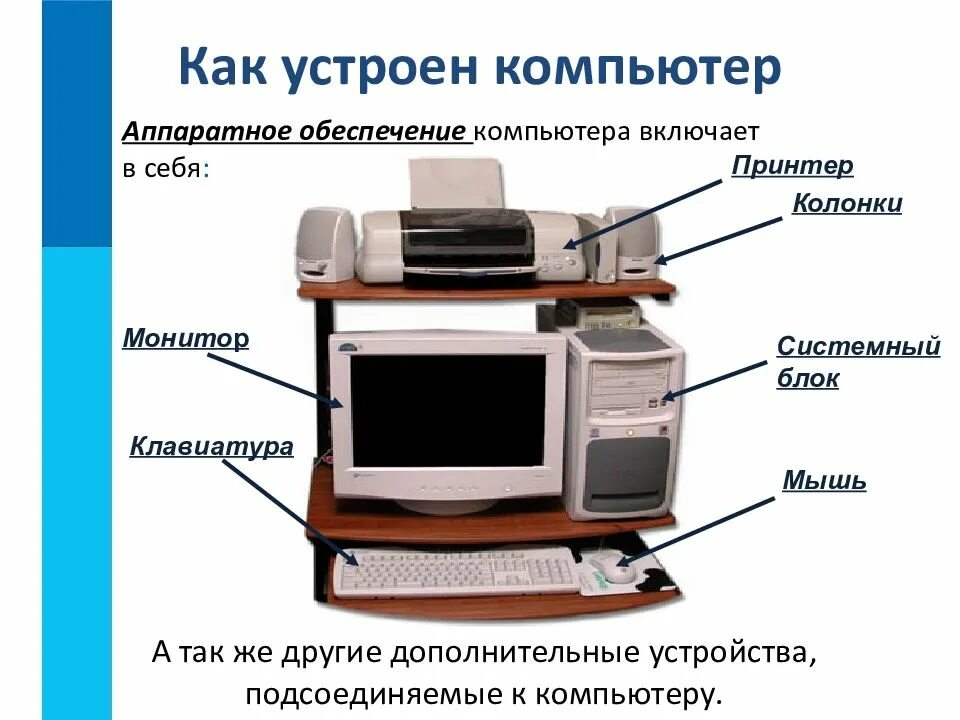 Как устроен компьютер

Аппаратное обеспечение компьютера включает в себя:

Принтер

Колонки

Монитор

Системный блок

Клавиатура

Мышь

А так же другие дополнительные устройства, подсоединяемые к компьютеру.